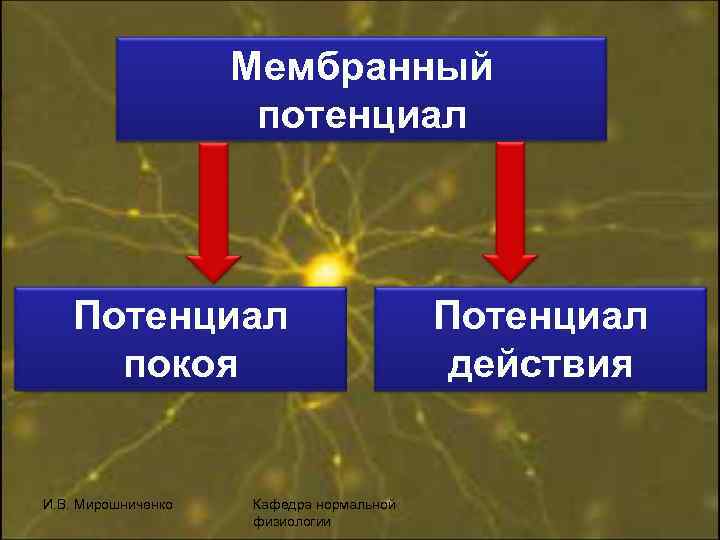 Мембранный потенциал

Потенциал покоя

Потенциал действия

И.В. Мирошниченко

Кафедра нормальной физиологии